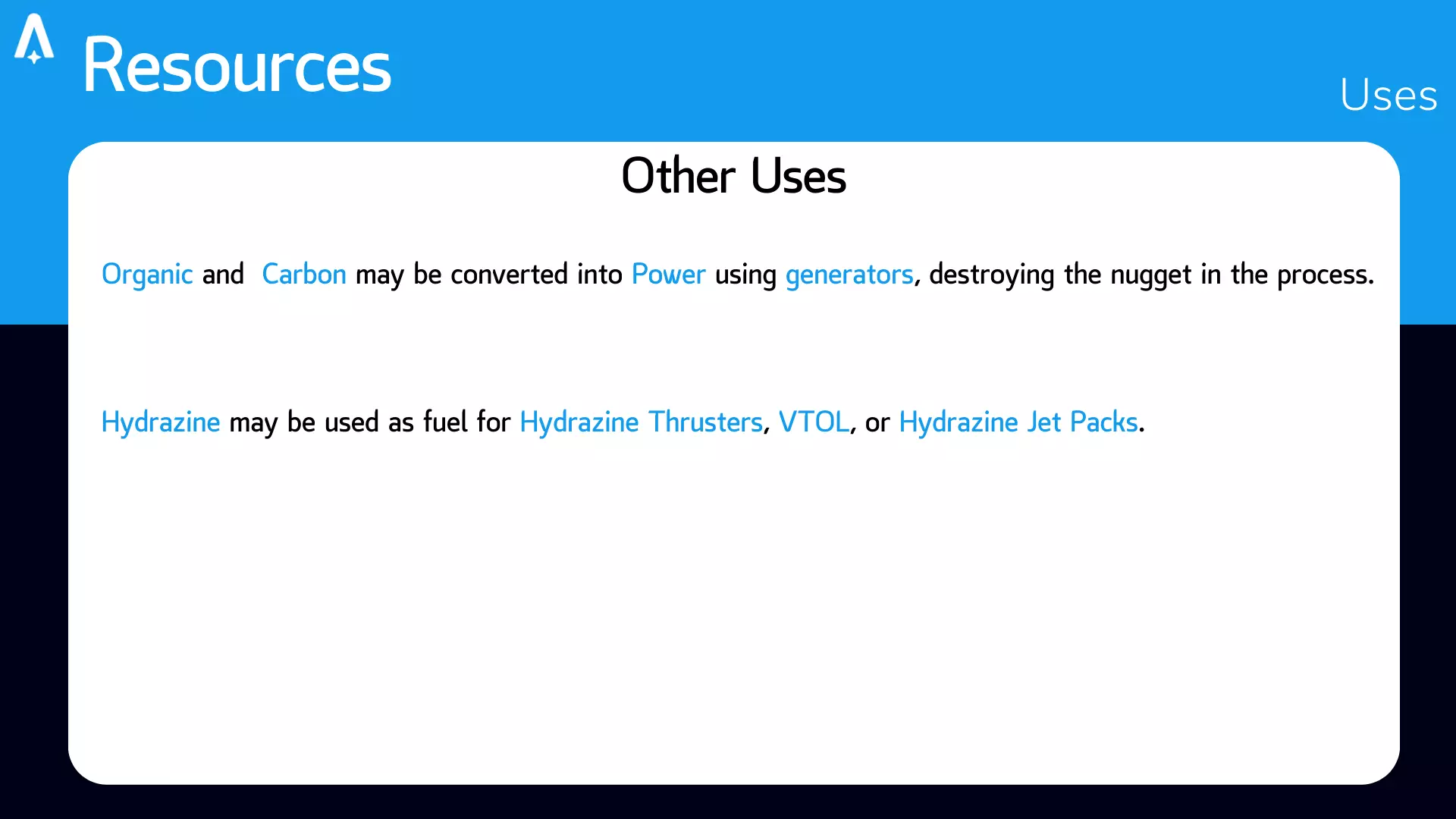 Resources

Uses

Other Uses

Organic and Carbon may be converted into Power using generators, destroying the nugget in the process.

Hydrazine may be used as fuel for Hydrazine Thrusters, VTOL, or Hydrazine Jet Packs.